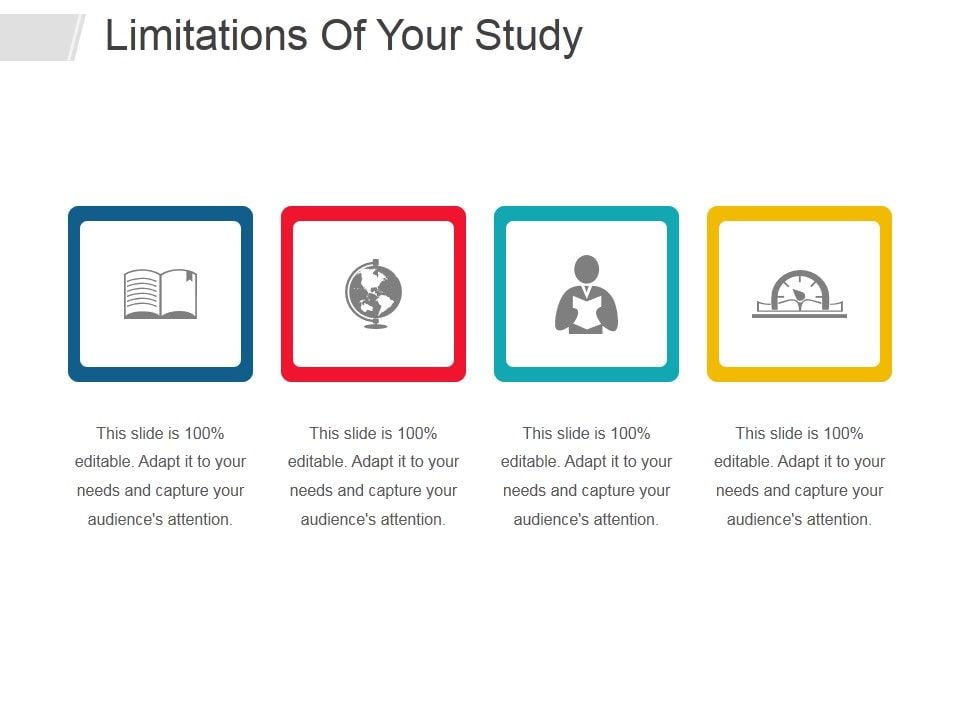 Limitations Of Your Study

This slide is 100% editable. Adapt it to your needs and capture your audience's attention.

This slide is 100% editable. Adapt it to your needs and capture your audience's attention.

This slide is 100% editable. Adapt it to your needs and capture your audience's attention.

This slide is 100% editable. Adapt it to your needs and capture your audience's attention.